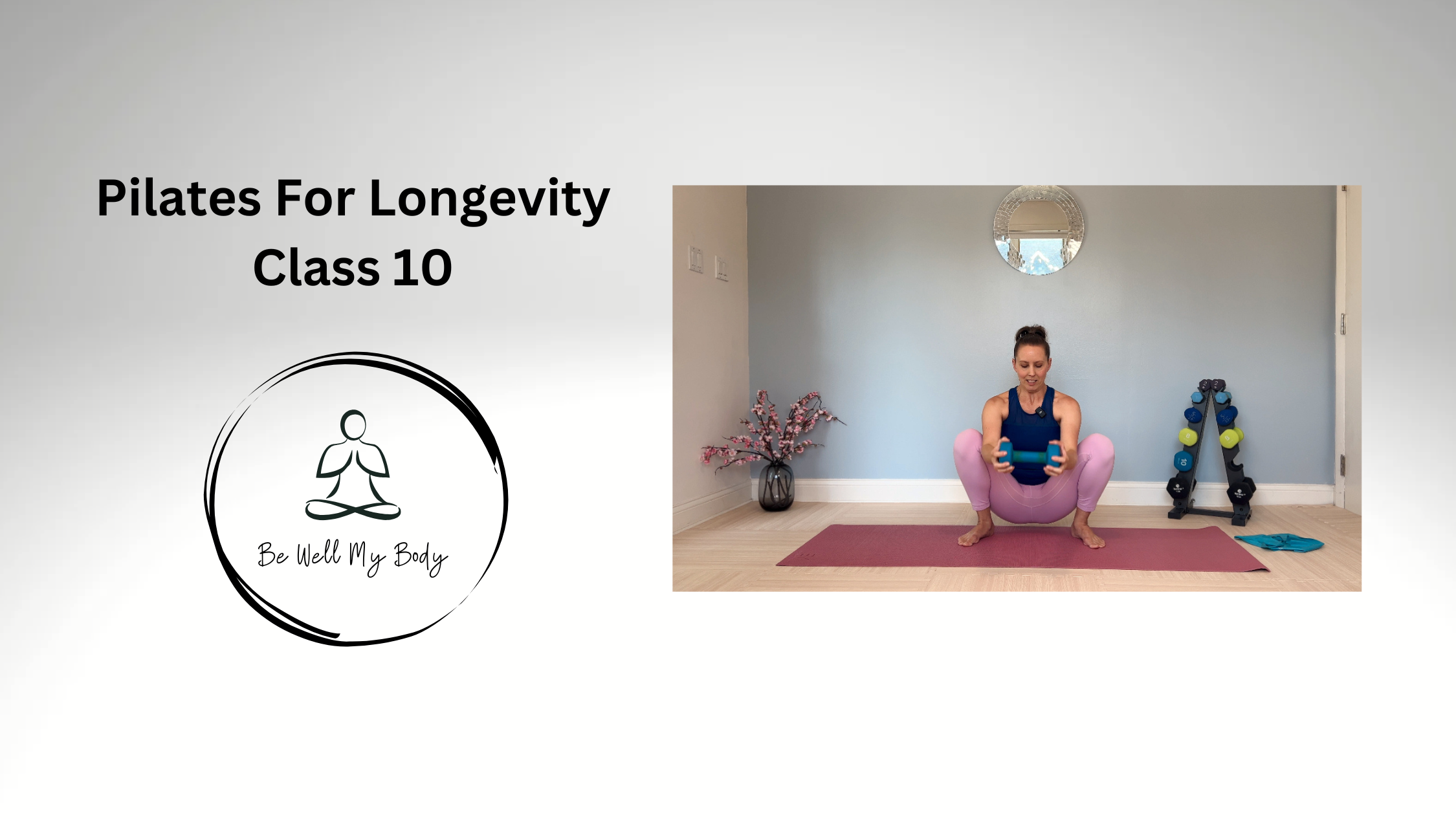 Pilates For Longevity
Class 10

Be Well My Body